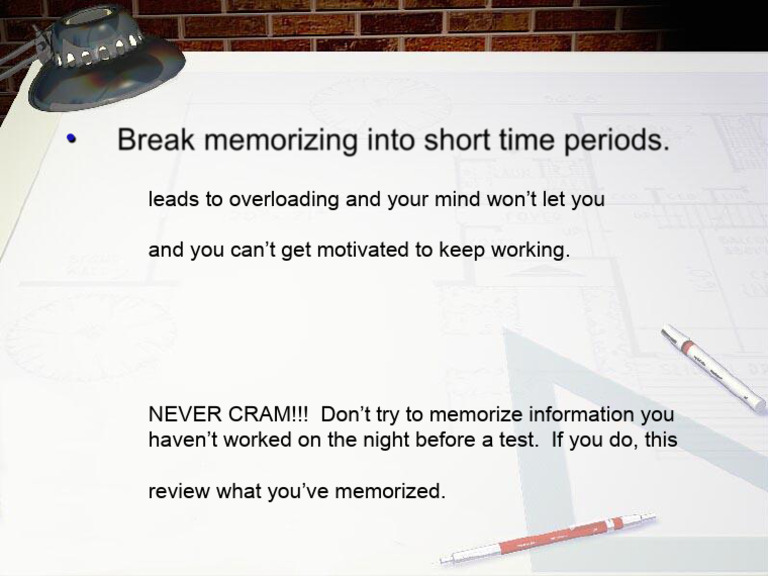 • Break memorizing into short time periods.

leads to overloading and your mind won't let you

and you can't get motivated to keep working.

NEVER CRAM!!! Don't try to memorize information you haven't worked on the night before a test. If you do, this

review what you've memorized.